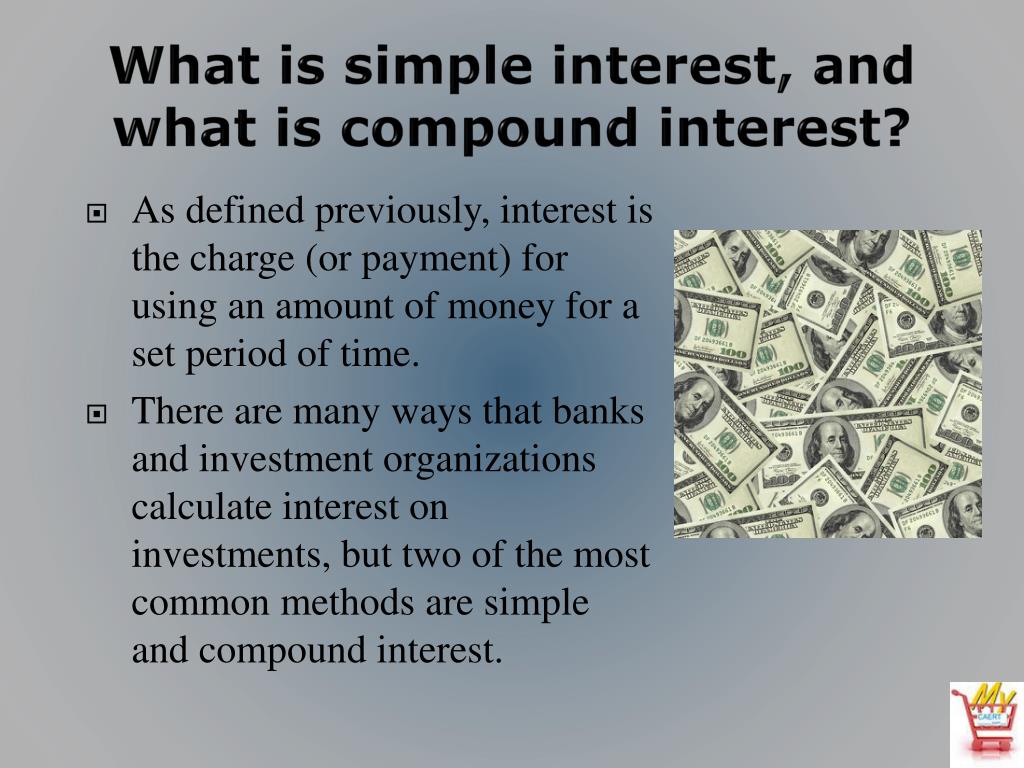 What is simple interest, and what is compound interest?

As defined previously, interest is the charge (or payment) for using an amount of money for a set period of time.

There are many ways that banks and investment organizations calculate interest on investments, but two of the most common methods are simple and compound interest.

My CAERT